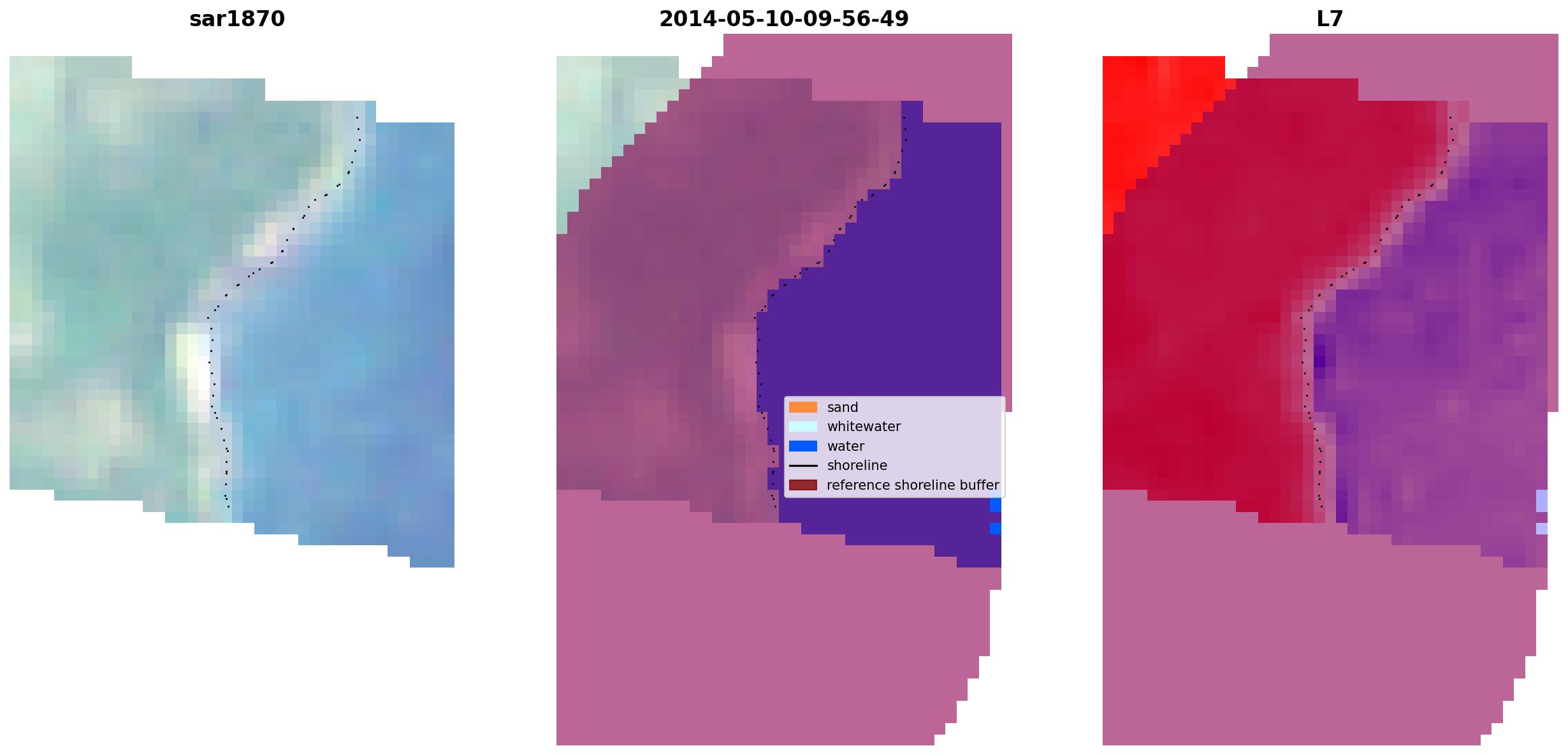 sar1870

2014-05-10-09-56-49

L7

sand
whitewater
water
shoreline
reference shoreline buffer